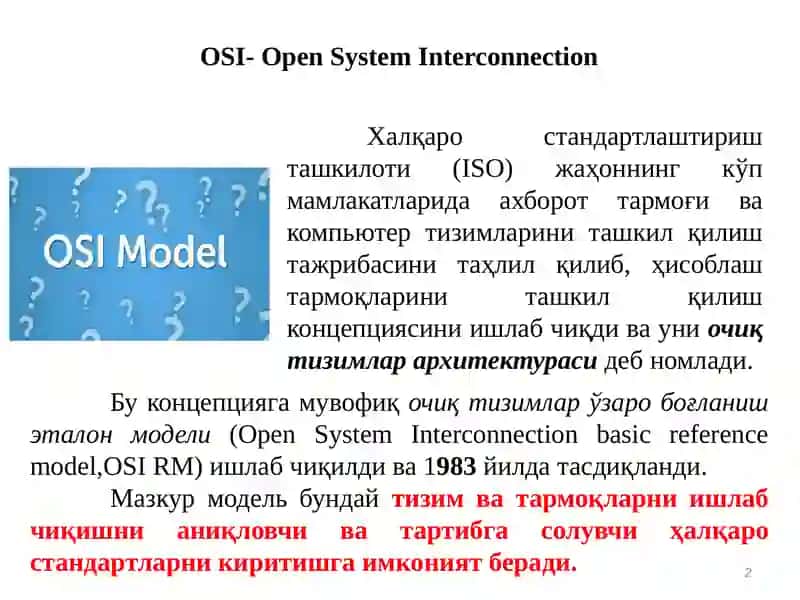 OSI- Open System Interconnection

OSI Model

Халқаро стандартлаштириш ташкилоти (ISO) жаҳоннинг кўп мамлакатларида ахборот тармоғи ва компьютер тизимларини ташкил қилиш тажрибасини таҳлил қилиб, ҳисоблаш тармоқларини ташкил қилиш концепциясини ишлаб чиқди ва уни очиқ тизимлар архитектураси деб номлади.

Бу концепцияга мувофиқ очиқ тизимлар ўзаро боғланиш эталон модели (Open System Interconnection basic reference model,OSI RM) ишлаб чиқилди ва 1983 йилда тасдиқланди.

Мазкур модель бундай тизим ва тармоқларни ишлаб чиқишни аниқловчи ва тартибга солувчи ҳалқаро стандартларни киритишга имконият беради.

2